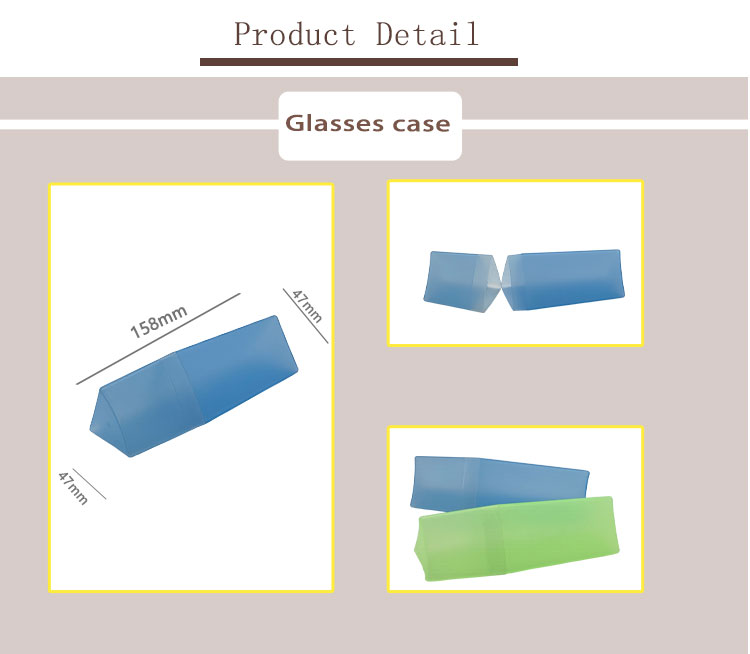 Product Detail

Glasses case

158mm

47mm

47mm